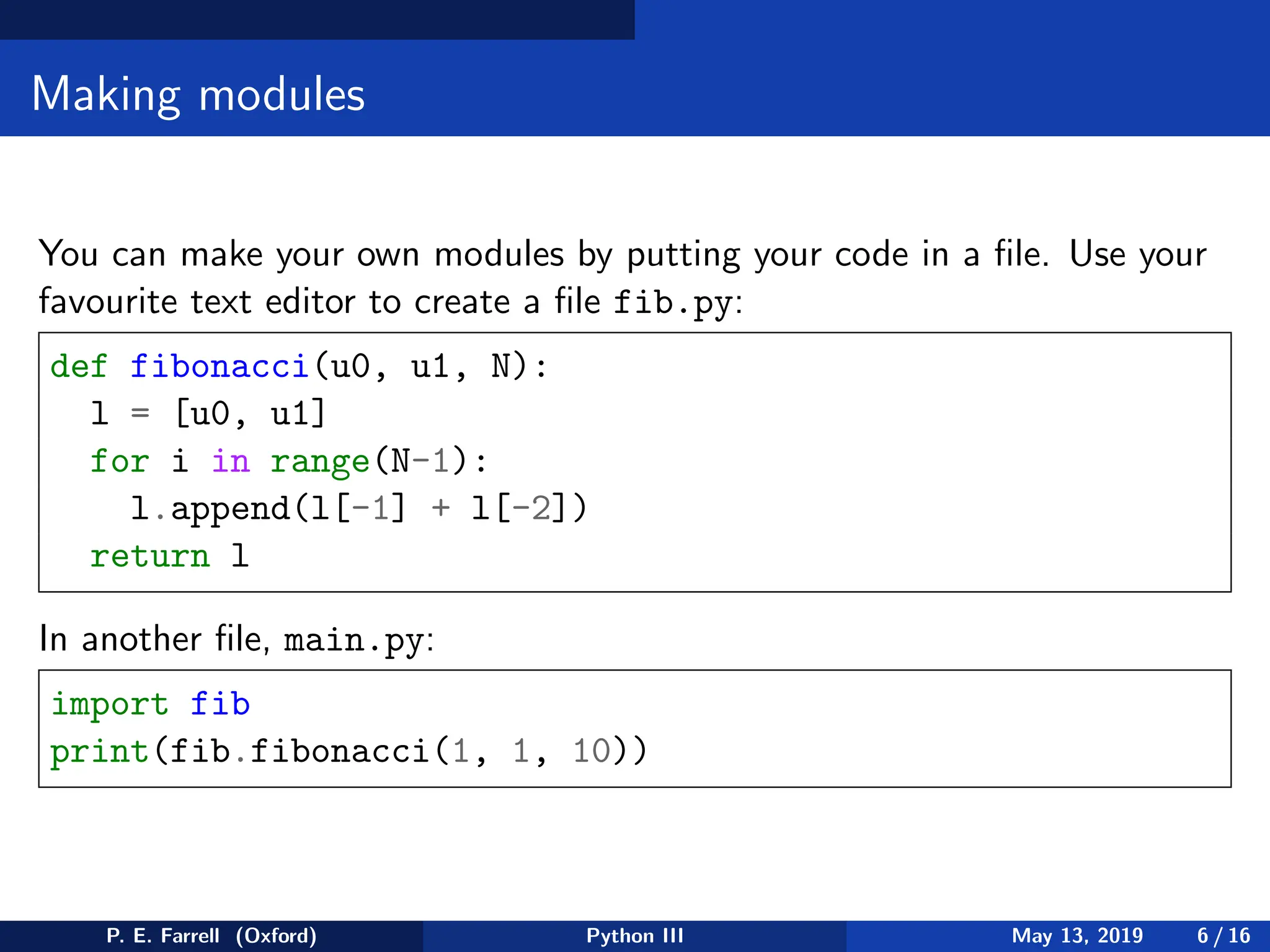 Making modules

You can make your own modules by putting your code in a file. Use your favourite text editor to create a file fib.py:

def fibonacci(u0, u1, N):
  l = [u0, u1]
  for i in range(N-1):
    l.append(l[-1] + l[-2])
  return l

In another file, main.py:

import fib
print(fib.fibonacci(1, 1, 10))

P. E. Farrell (Oxford) Python III May 13, 2019 6 / 16